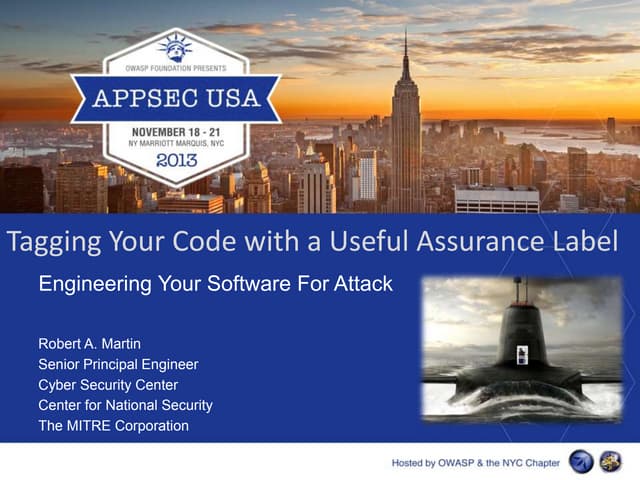 OWASP FOUNDATION PRESENTS

APPSEC USA

NOVEMBER 18 - 21
NY MARRIOTT MARQUIS, NYC

2013

Tagging Your Code with a Useful Assurance Label

Engineering Your Software For Attack

Robert A. Martin
Senior Principal Engineer
Cyber Security Center
Center for National Security
The MITRE Corporation

Hosted by OWASP & the NYC Chapter